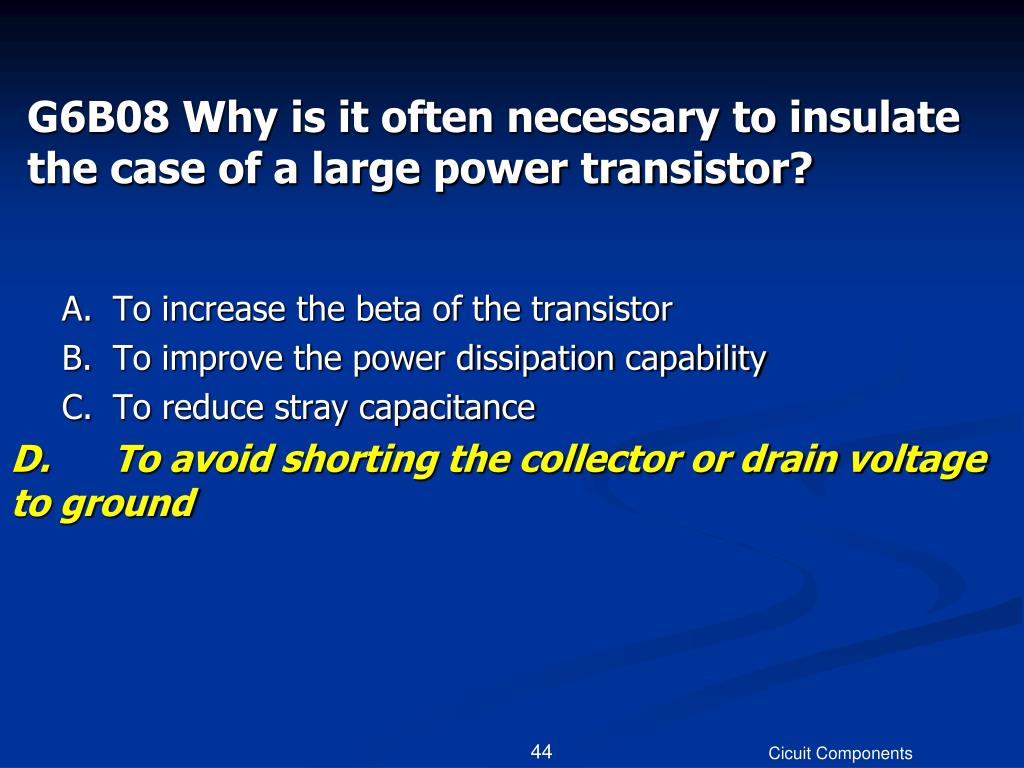 G6B08 Why is it often necessary to insulate the case of a large power transistor?

A. To increase the beta of the transistor
B. To improve the power dissipation capability
C. To reduce stray capacitance
D. To avoid shorting the collector or drain voltage to ground

44

Cicuit Components